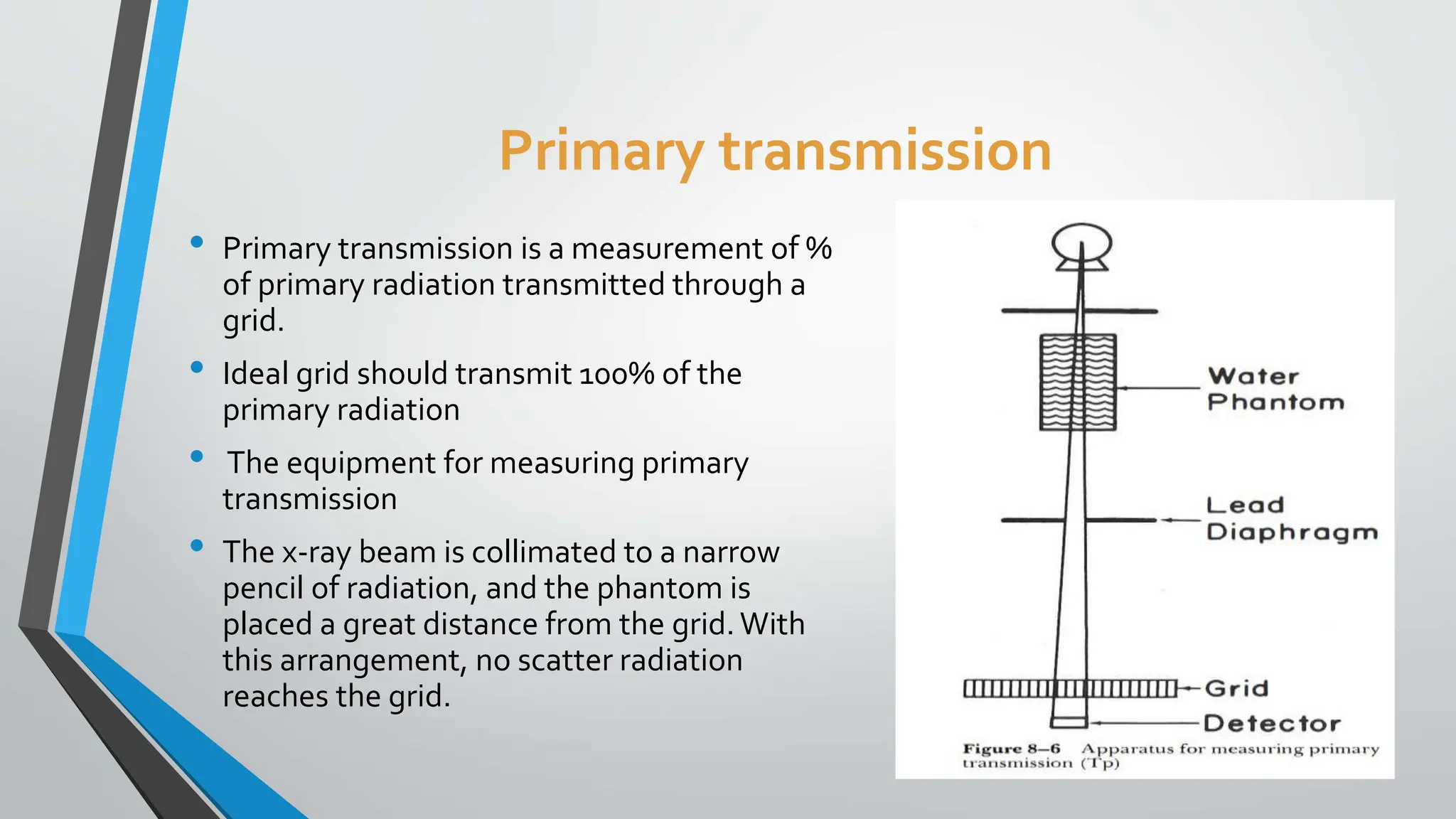 Primary transmission

• Primary transmission is a measurement of % of primary radiation transmitted through a grid.

• Ideal grid should transmit 100% of the primary radiation

• The equipment for measuring primary transmission

• The x-ray beam is collimated to a narrow pencil of radiation, and the phantom is placed a great distance from the grid. With this arrangement, no scatter radiation reaches the grid.

Water Phantom

Lead Diaphragm

Grid

Detector

Figure 8–6 Apparatus for measuring primary transmission (Tp)